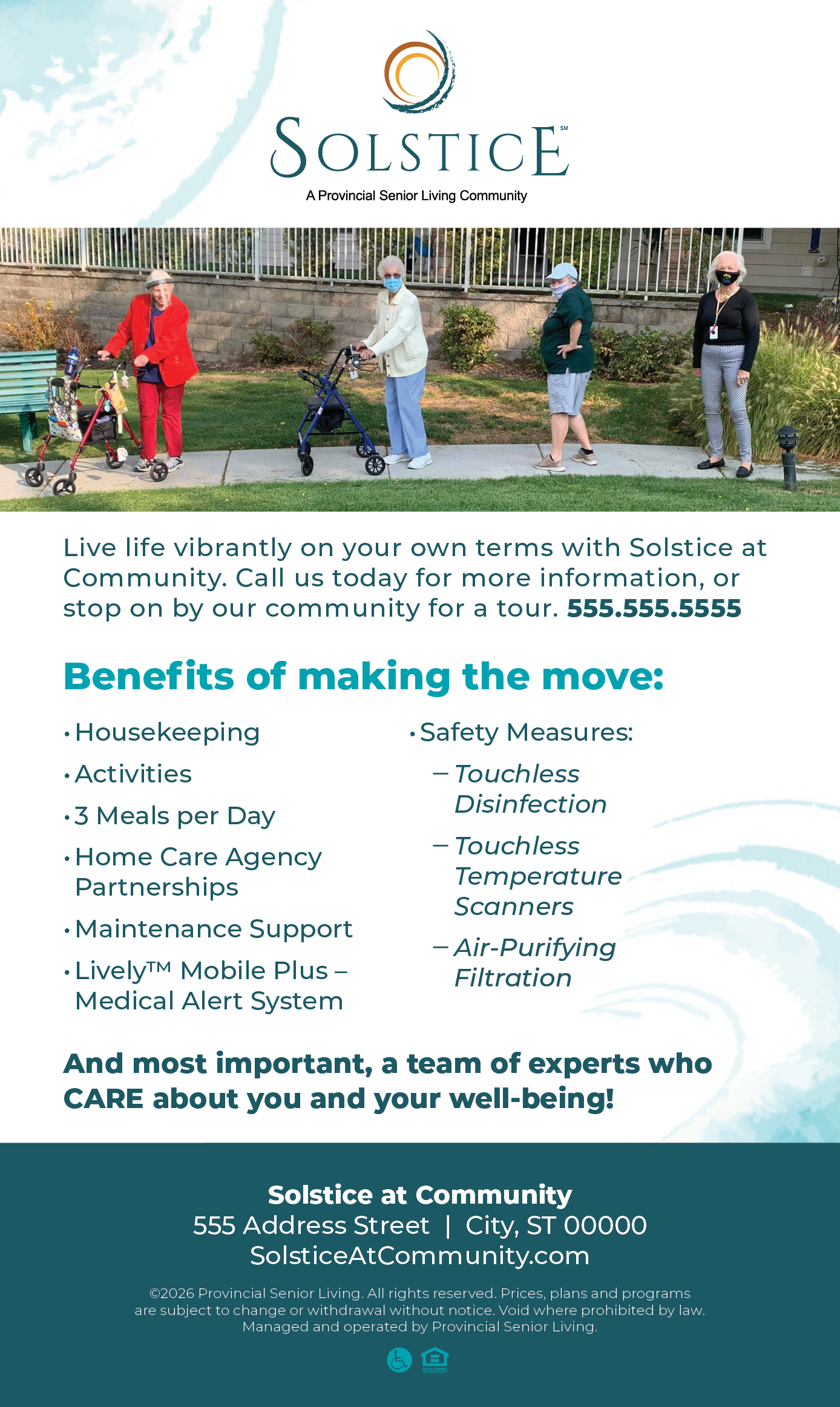 SOLSTICE℠
A Provincial Senior Living Community

Live life vibrantly on your own terms with Solstice at Community. Call us today for more information, or stop on by our community for a tour. 555.555.5555

Benefits of making the move:

• Housekeeping
• Activities
• 3 Meals per Day
• Home Care Agency Partnerships
• Maintenance Support
• Lively™ Mobile Plus – Medical Alert System

• Safety Measures:
– Touchless Disinfection
– Touchless Temperature Scanners
– Air-Purifying Filtration

And most important, a team of experts who CARE about you and your well-being!

Solstice at Community
555 Address Street | City, ST 00000
SolsticeAtCommunity.com

©2026 Provincial Senior Living. All rights reserved. Prices, plans and programs are subject to change or withdrawal without notice. Void where prohibited by law. Managed and operated by Provincial Senior Living.